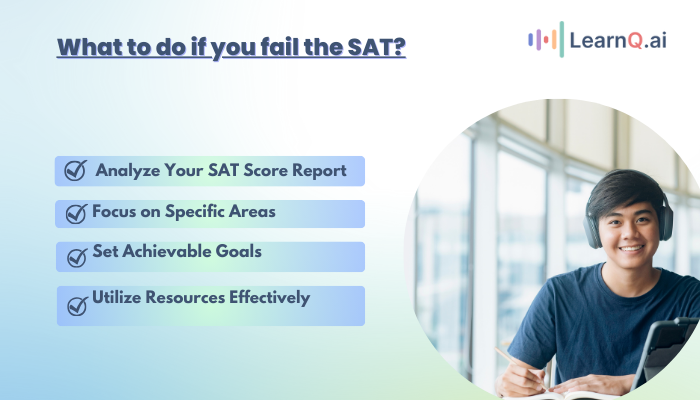 What to do if you fail the SAT?

LearnQ.ai

Analyze Your SAT Score Report

Focus on Specific Areas

Set Achievable Goals

Utilize Resources Effectively